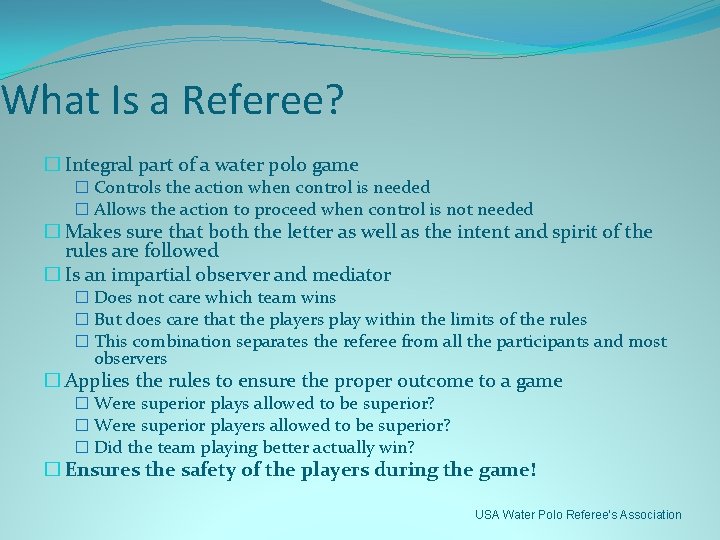 What Is a Referee?

☐ Integral part of a water polo game
☐ Controls the action when control is needed
☐ Allows the action to proceed when control is not needed
☐ Makes sure that both the letter as well as the intent and spirit of the rules are followed
☐ Is an impartial observer and mediator
☐ Does not care which team wins
☐ But does care that the players play within the limits of the rules
☐ This combination separates the referee from all the participants and most observers
☐ Applies the rules to ensure the proper outcome to a game
☐ Were superior plays allowed to be superior?
☐ Were superior players allowed to be superior?
☐ Did the team playing better actually win?
☐ Ensures the safety of the players during the game!

USA Water Polo Referee's Association